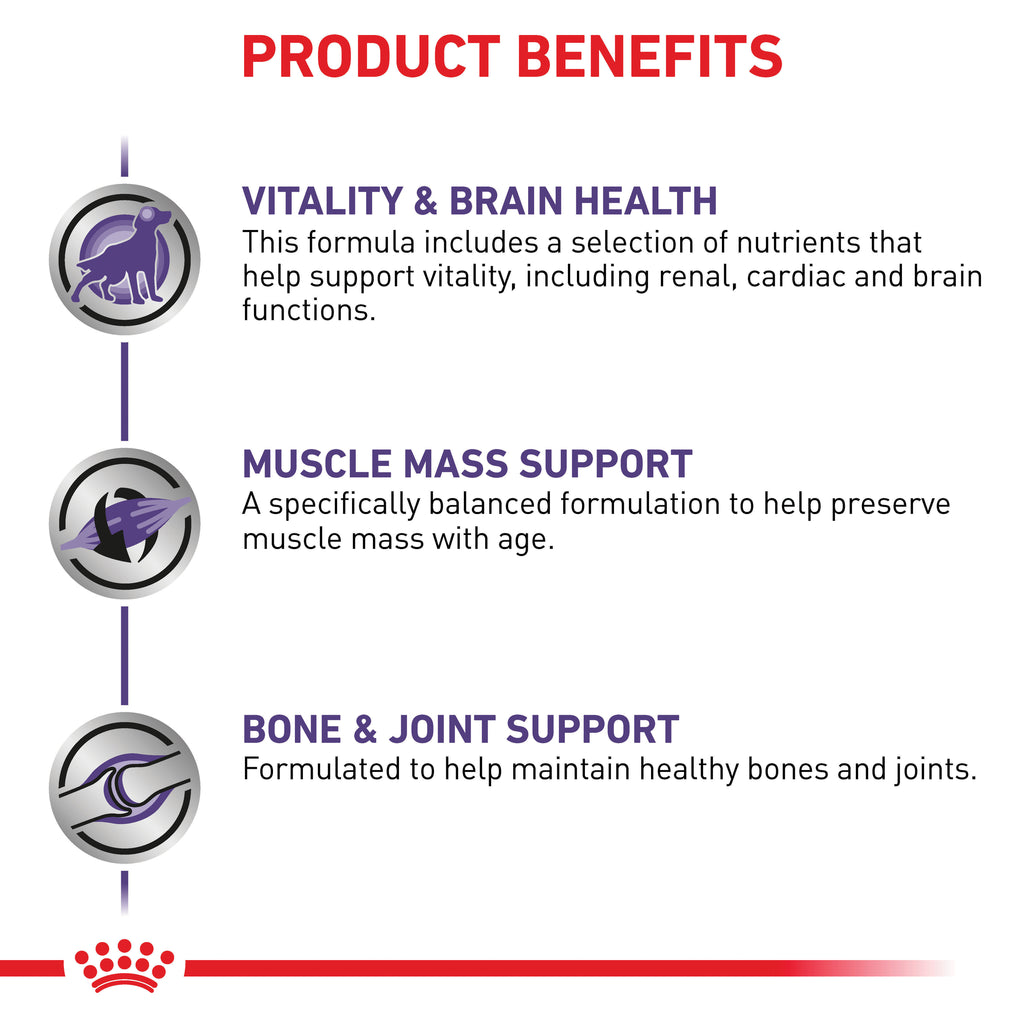 PRODUCT BENEFITS

VITALITY & BRAIN HEALTH
This formula includes a selection of nutrients that help support vitality, including renal, cardiac and brain functions.

MUSCLE MASS SUPPORT
A specifically balanced formulation to help preserve muscle mass with age.

BONE & JOINT SUPPORT
Formulated to help maintain healthy bones and joints.